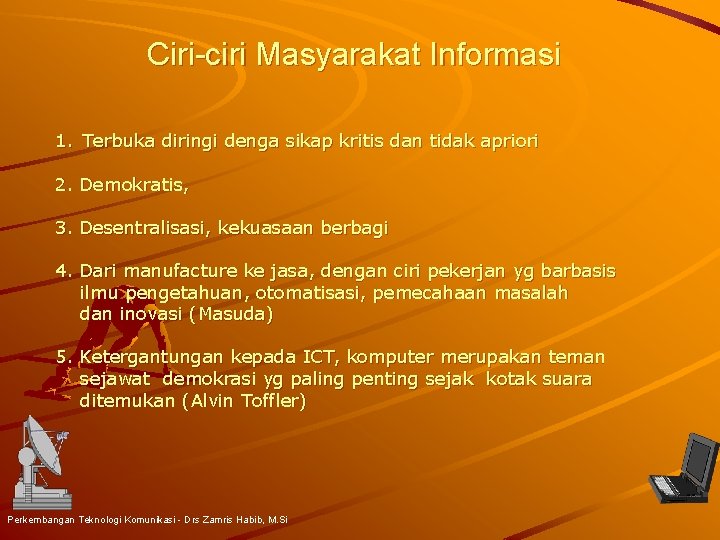 Ciri-ciri Masyarakat Informasi

1. Terbuka diringi denga sikap kritis dan tidak apriori

2. Demokratis,

3. Desentralisasi, kekuasaan berbagi

4. Dari manufacture ke jasa, dengan ciri pekerjan yg barbasis ilmu pengetahuan, otomatisasi, pemecahaan masalah dan inovasi (Masuda)

5. Ketergantungan kepada ICT, komputer merupakan teman sejawat demokrasi yg paling penting sejak kotak suara ditemukan (Alvin Toffler)

Perkembangan Teknologi Komunikasi - Drs Zamris Habib, M.Si